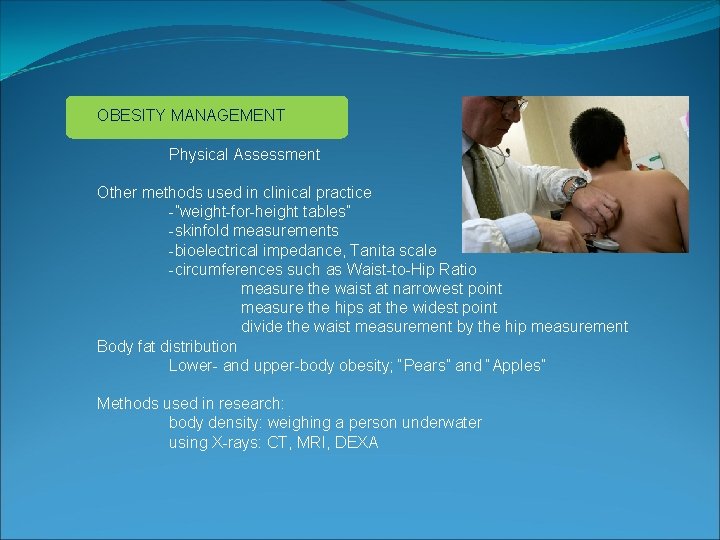 OBESITY MANAGEMENT

Physical Assessment

Other methods used in clinical practice
-"weight-for-height tables"
-skinfold measurements
-bioelectrical impedance, Tanita scale
-circumferences such as Waist-to-Hip Ratio
measure the waist at narrowest point
measure the hips at the widest point
divide the waist measurement by the hip measurement
Body fat distribution
Lower- and upper-body obesity; "Pears" and "Apples"

Methods used in research:
body density: weighing a person underwater
using X-rays: CT, MRI, DEXA